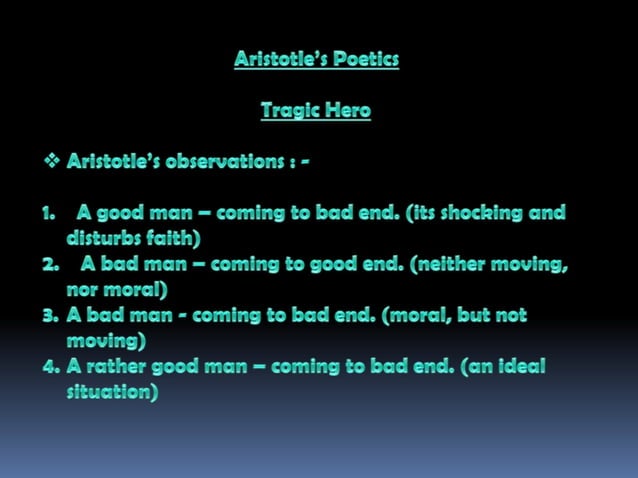 Aristotle's Poetics

Tragic Hero

❖ Aristotle's observations : -

1. A good man – coming to bad end. (its shocking and disturbs faith)
2. A bad man – coming to good end. (neither moving, nor moral)
3. A bad man - coming to bad end. (moral, but not moving)
4. A rather good man – coming to bad end. (an ideal situation)